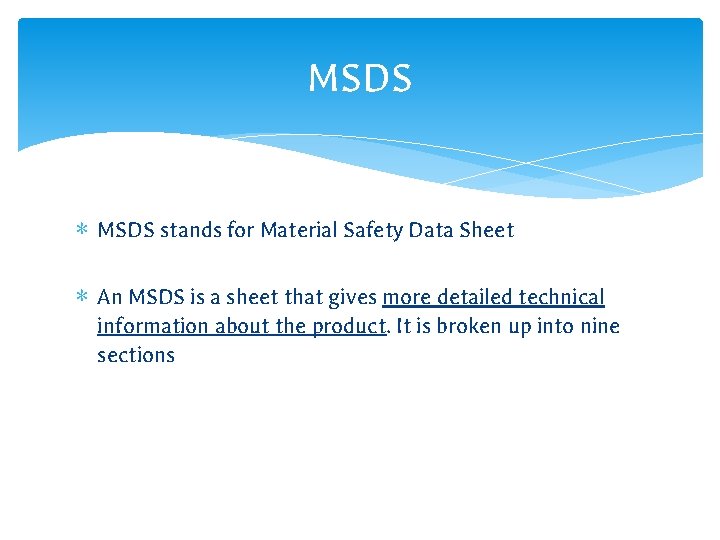 MSDS

∗ MSDS stands for Material Safety Data Sheet

∗ An MSDS is a sheet that gives more detailed technical information about the product. It is broken up into nine sections